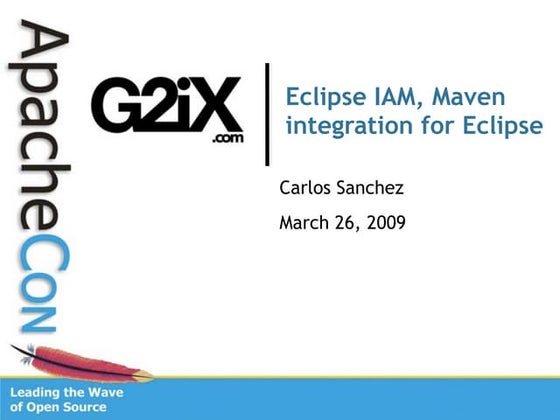 ApacheCon

G2iX
.com

Eclipse IAM, Maven integration for Eclipse

Carlos Sanchez

March 26, 2009

Leading the Wave of Open Source